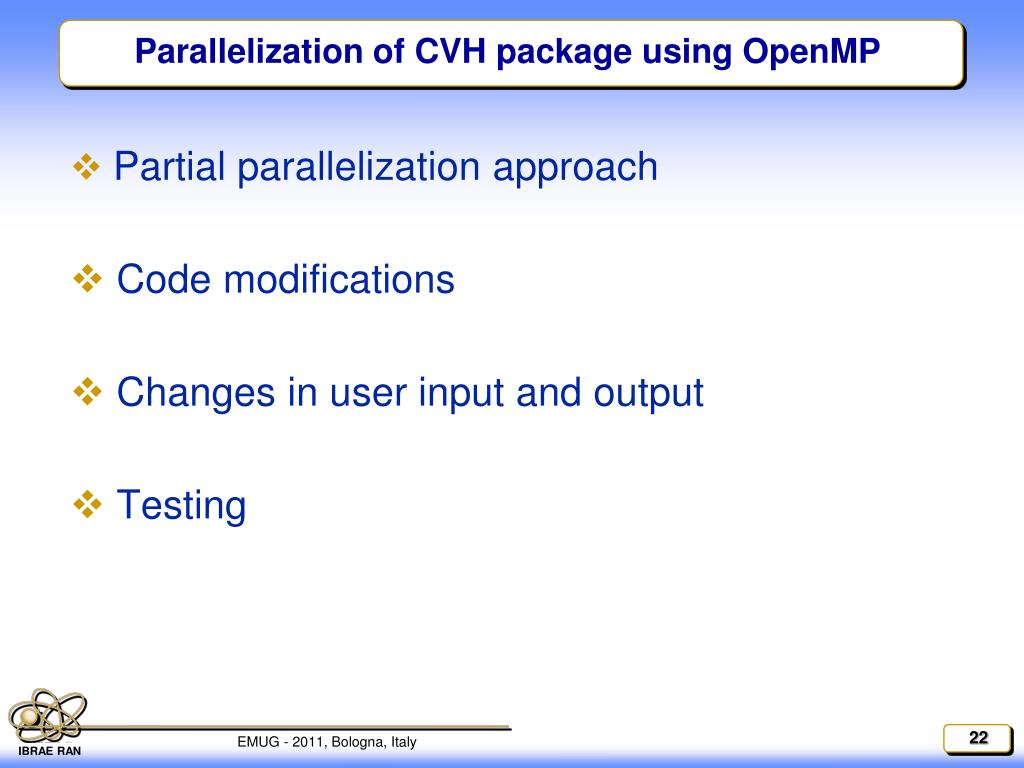 Parallelization of CVH package using OpenMP

❖ Partial parallelization approach

❖ Code modifications

❖ Changes in user input and output

❖ Testing

IBRAE RAN

EMUG - 2011, Bologna, Italy

22